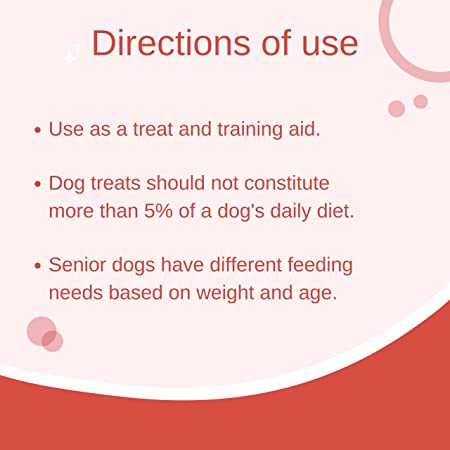 Directions of use

• Use as a treat and training aid.

• Dog treats should not constitute more than 5% of a dog's daily diet.

• Senior dogs have different feeding needs based on weight and age.